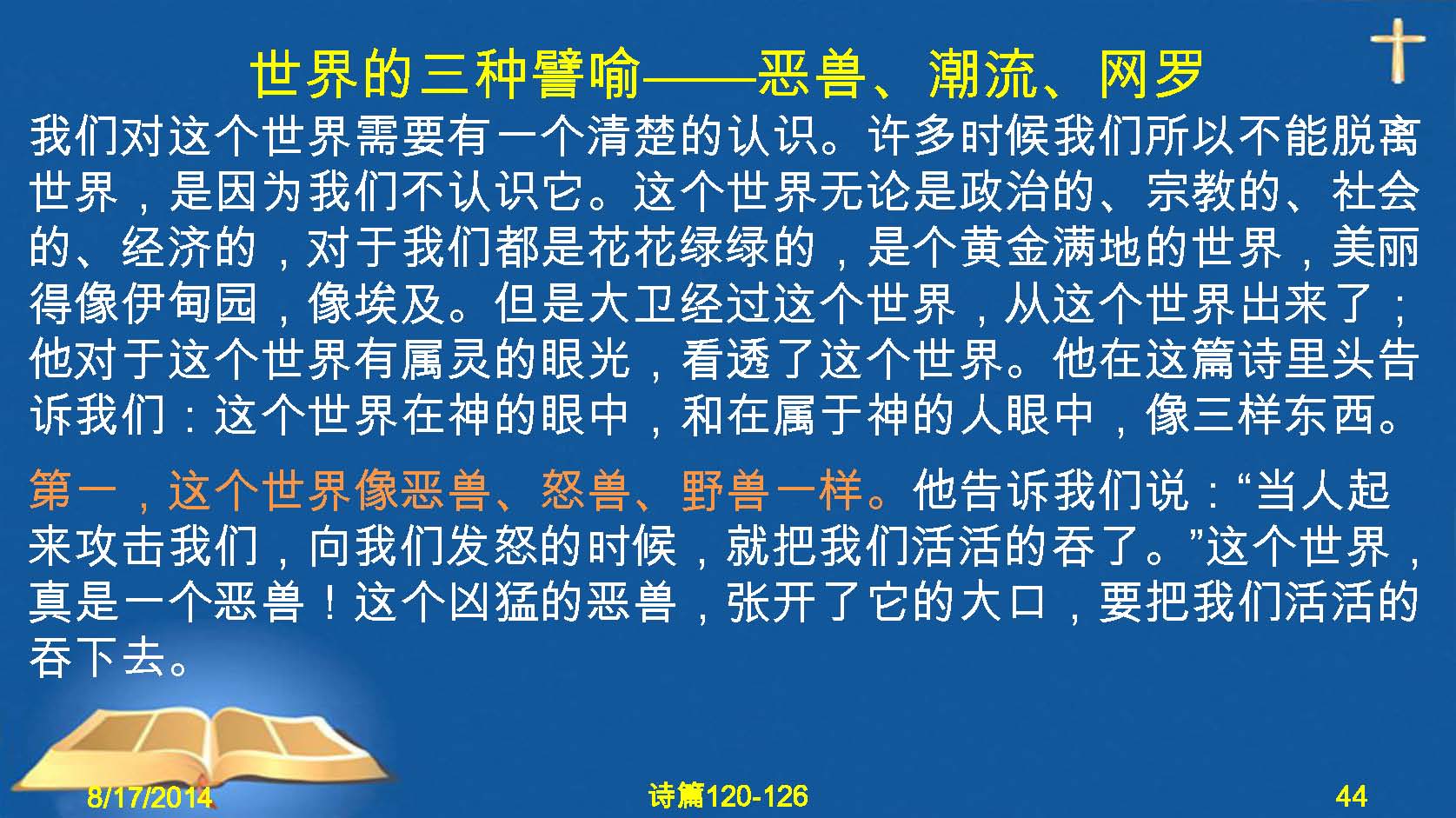 世界的三种譬喻——恶兽、潮流、网罗

我们对这个世界需要有一个清楚的认识。许多时候我们所以不能脱离世界，是因为我们不认识它。这个世界无论是政治的、宗教的、社会的、经济的，对于我们都是花花绿绿的，是个黄金满地的世界，美丽得像伊甸园，像埃及。但是大卫经过这个世界，从这个世界出来了；他对于这个世界有属灵的眼光，看透了这个世界。他在这篇诗里头告诉我们：这个世界在神的眼中，和在属于神的人眼中，像三样东西。

第一，这个世界像恶兽、怒兽、野兽一样。他告诉我们说：“当人起来攻击我们，向我们发怒的时候，就把我们活活的吞了。”这个世界，真是一个恶兽！这个凶猛的恶兽，张开了它的大口，要把我们活活的吞下去。

8/17/2014

诗篇120-126

44